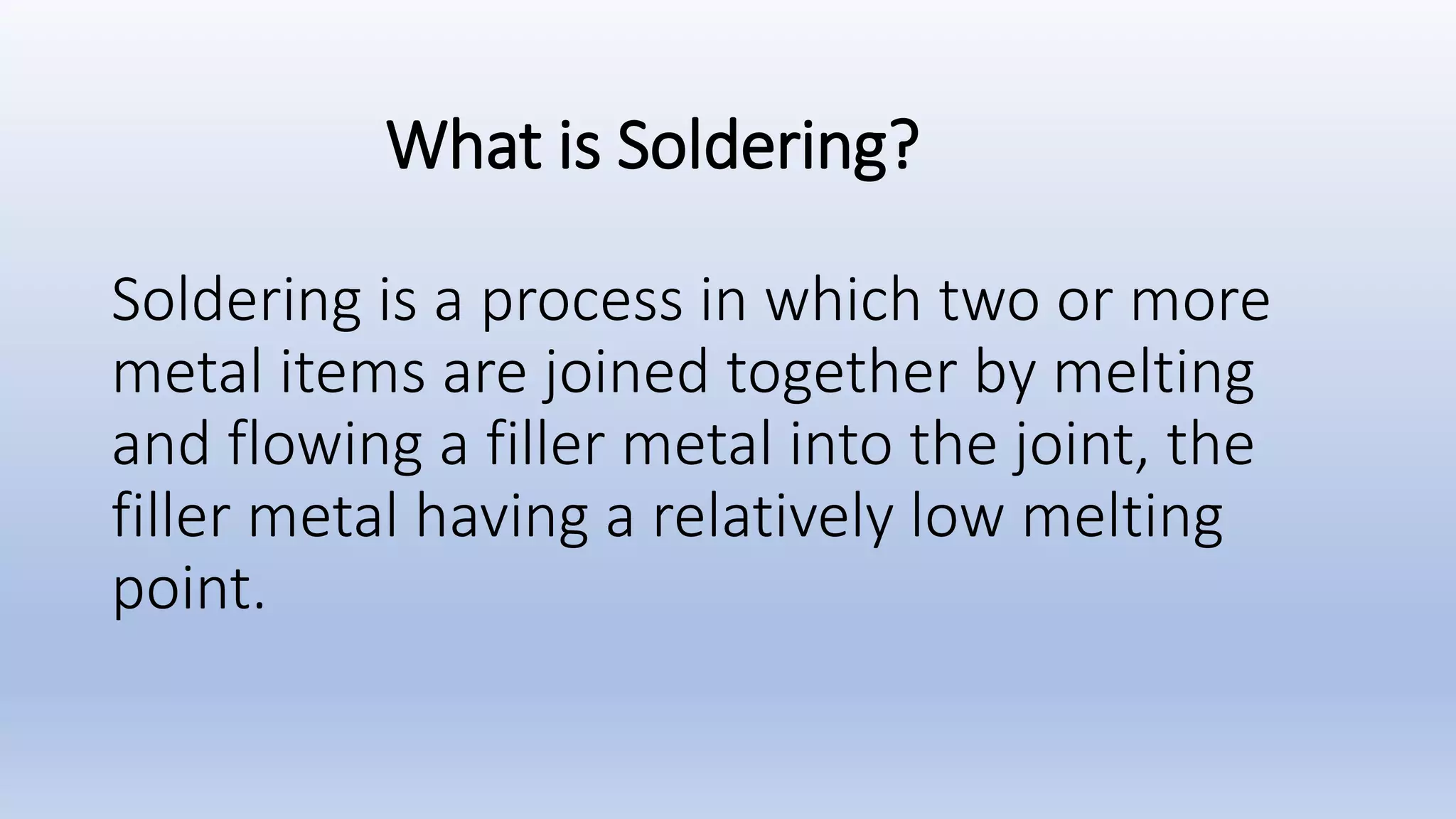 What is Soldering?

Soldering is a process in which two or more metal items are joined together by melting and flowing a filler metal into the joint, the filler metal having a relatively low melting point.